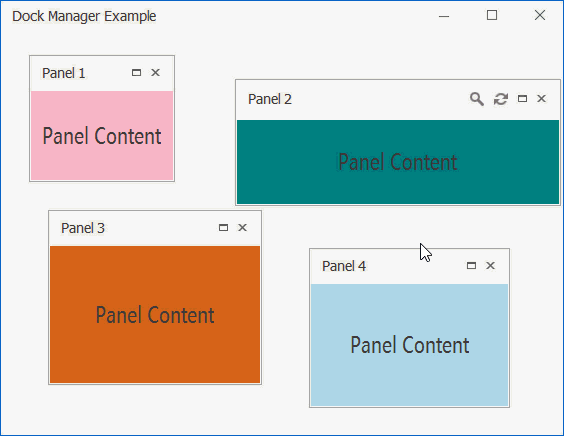 Dock Manager Example

Panel 1

Panel Content

Panel 2

Panel Content

Panel 3

Panel Content

Panel 4

Panel Content